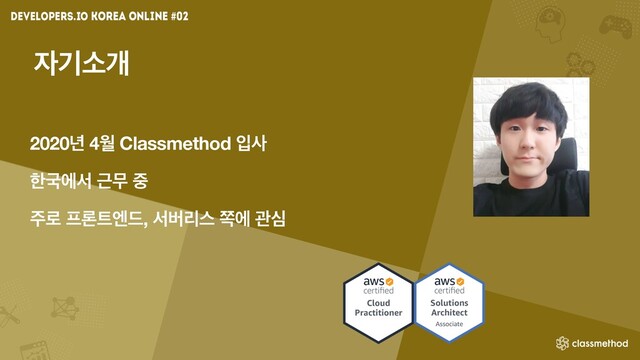 DEVELOPERS.IO KOREA ONLINE #02

자기소개

2020년 4월 Classmethod 입사

한국에서 근무 중

주로 프론트엔드, 서버리스 쪽에 관심

aws certified Cloud Practitioner

aws certified Solutions Architect Associate

classmethod